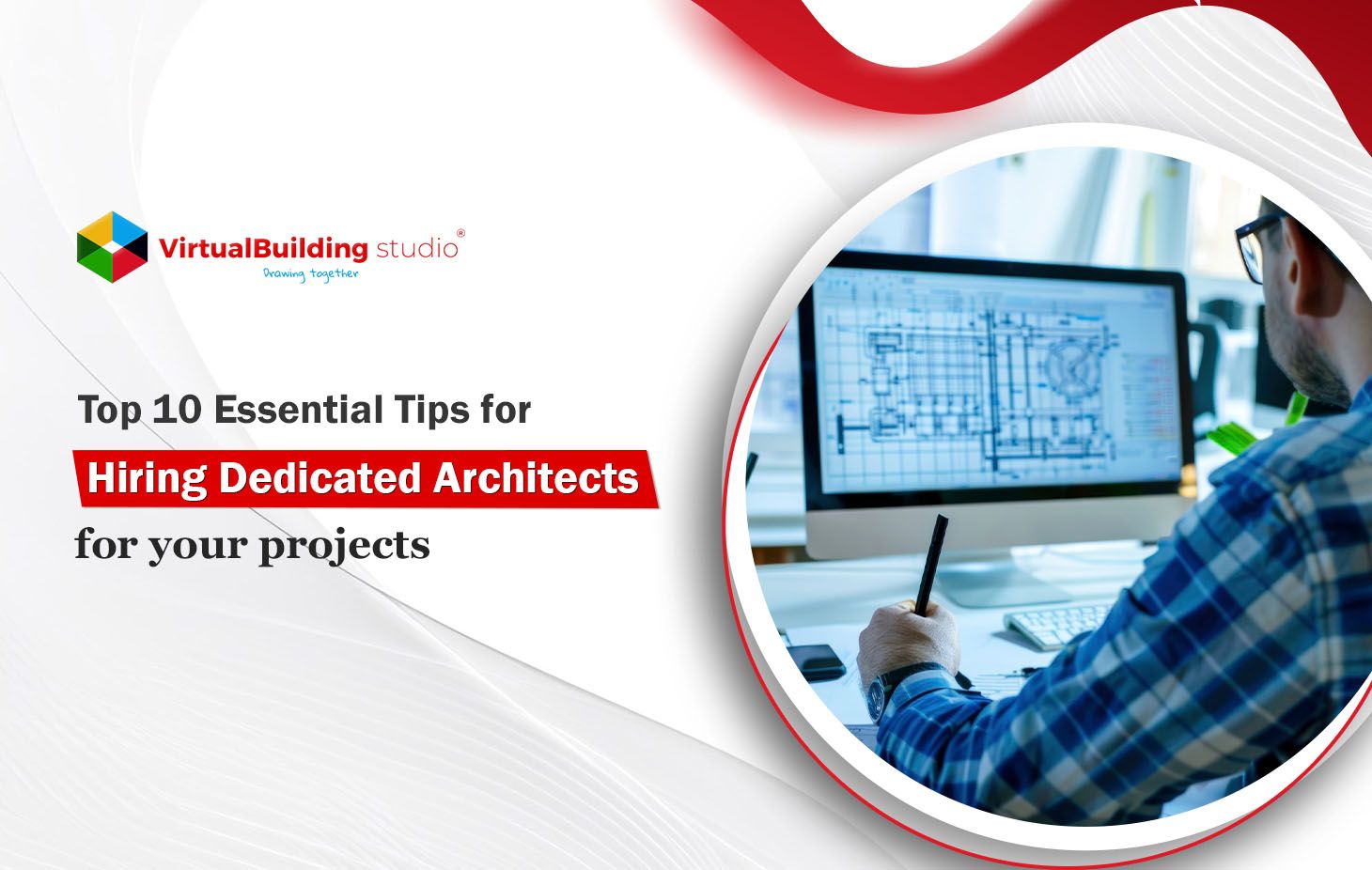 VirtualBuilding studio®
Drawing together

Top 10 Essential Tips for
Hiring Dedicated Architects
for your projects